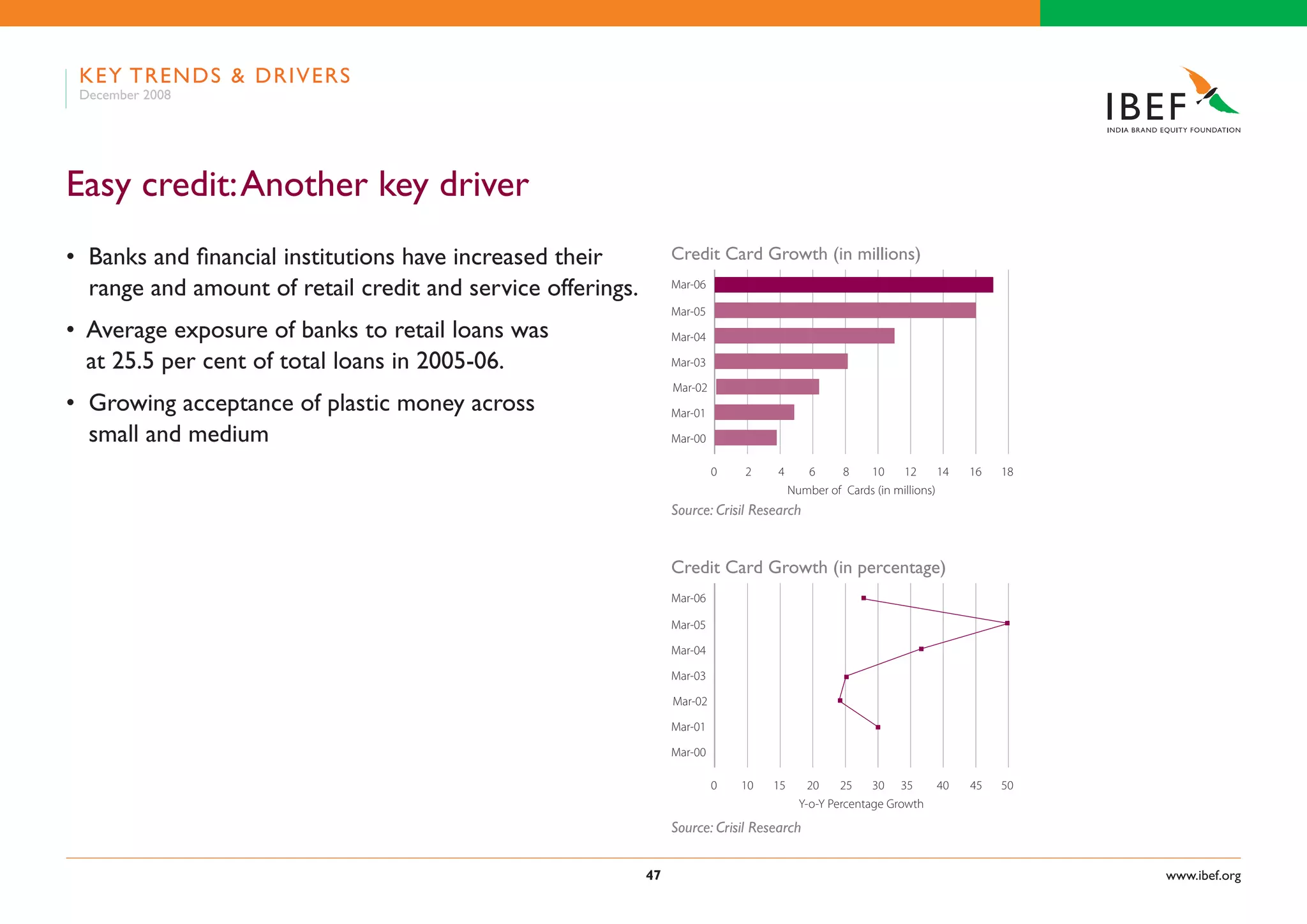 KEY TRENDS & DRIVERS
December 2008

IBEF
INDIA BRAND EQUITY FOUNDATION

Easy credit: Another key driver

• Banks and financial institutions have increased their range and amount of retail credit and service offerings.

• Average exposure of banks to retail loans was at 25.5 per cent of total loans in 2005-06.

• Growing acceptance of plastic money across small and medium

Credit Card Growth (in millions)

Mar-06
Mar-05
Mar-04
Mar-03
Mar-02
Mar-01
Mar-00

0 2 4 6 8 10 12 14 16 18
Number of Cards (in millions)

Source: Crisil Research

Credit Card Growth (in percentage)

Mar-06
Mar-05
Mar-04
Mar-03
Mar-02
Mar-01
Mar-00

0 10 15 20 25 30 35 40 45 50
Y-o-Y Percentage Growth

Source: Crisil Research

47

www.ibef.org